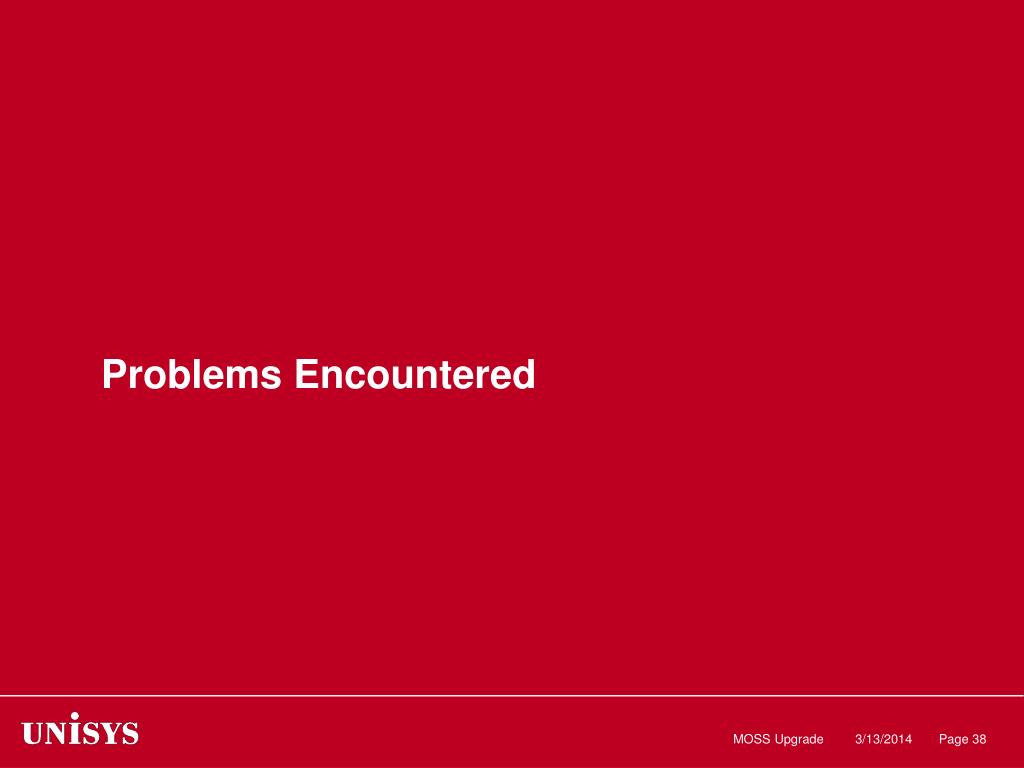 Problems Encountered

UNISYS

MOSS Upgrade 3/13/2014 Page 38